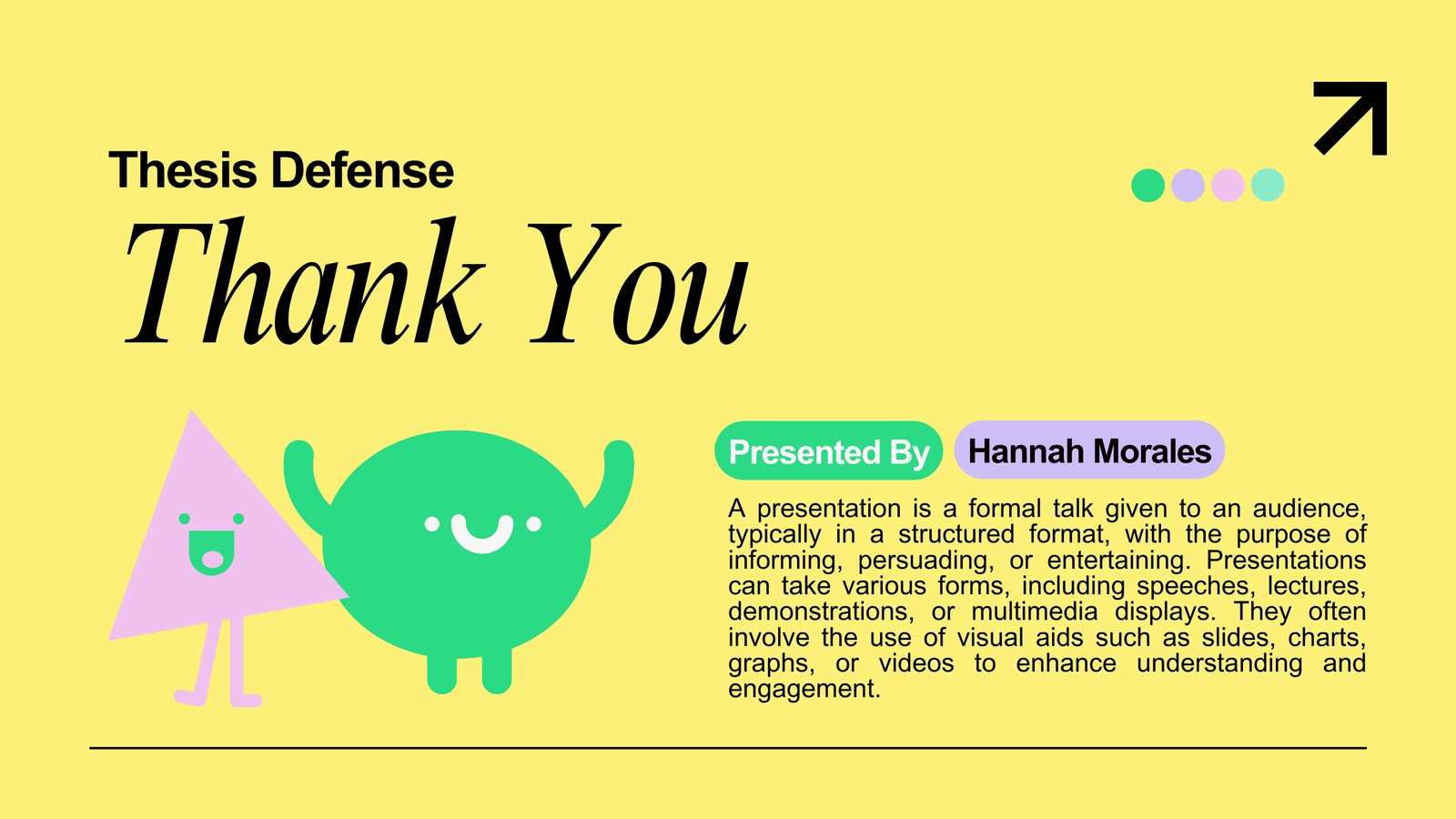 Thesis Defense

Thank You

Presented By

Hannah Morales

A presentation is a formal talk given to an audience, typically in a structured format, with the purpose of informing, persuading, or entertaining. Presentations can take various forms, including speeches, lectures, demonstrations, or multimedia displays. They often involve the use of visual aids such as slides, charts, graphs, or videos to enhance understanding and engagement.